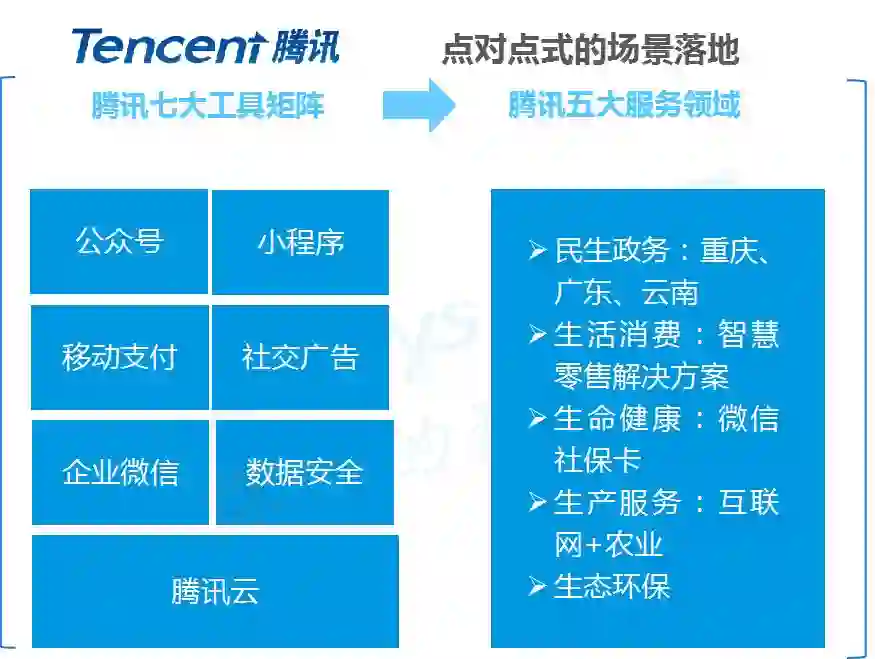 Tencent 腾讯

点对点式的场景落地

腾讯七大工具矩阵

腾讯五大服务领域

公众号

小程序

移动支付

社交广告

企业微信

数据安全

腾讯云

➢ 民生政务：重庆、广东、云南
➢ 生活消费：智慧零售解决方案
➢ 生命健康：微信社保卡
➢ 生产服务：互联网+农业
➢ 生态环保